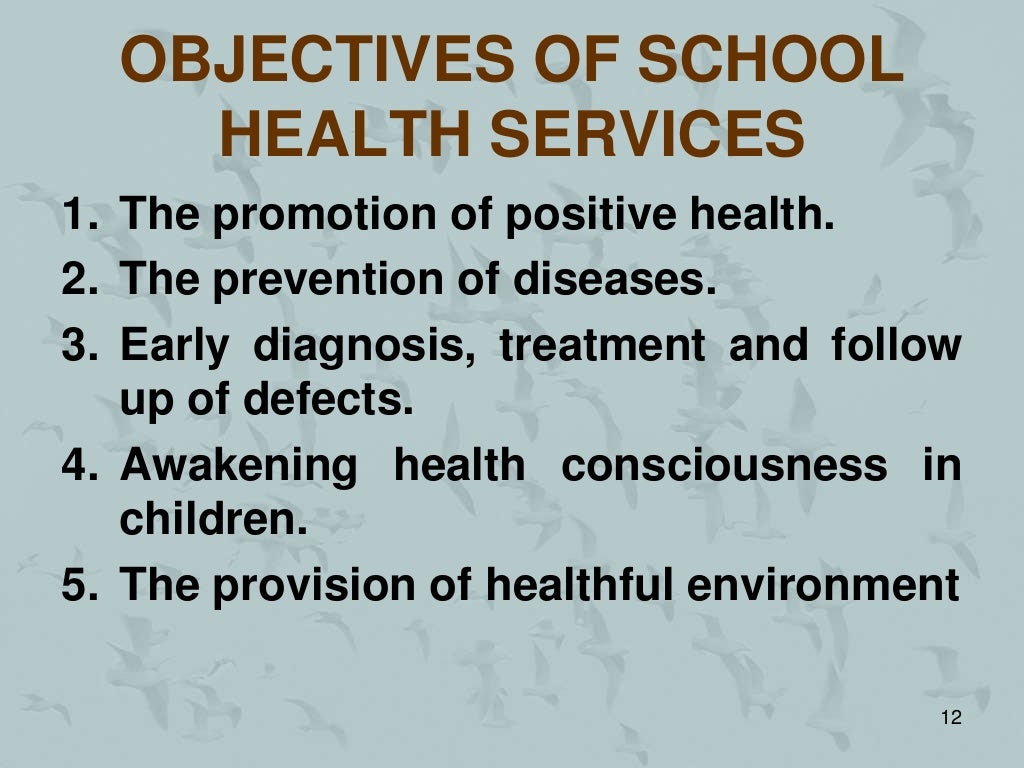 OBJECTIVES OF SCHOOL HEALTH SERVICES

1. The promotion of positive health.
2. The prevention of diseases.
3. Early diagnosis, treatment and follow up of defects.
4. Awakening health consciousness in children.
5. The provision of healthful environment

12